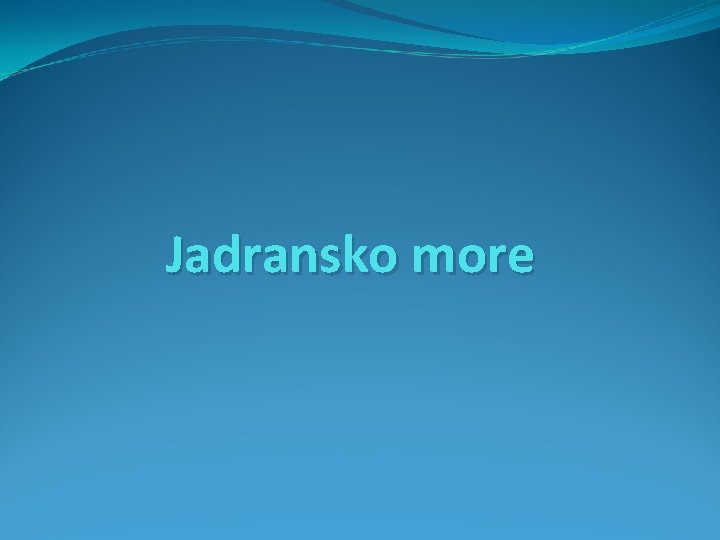 Jadransko more